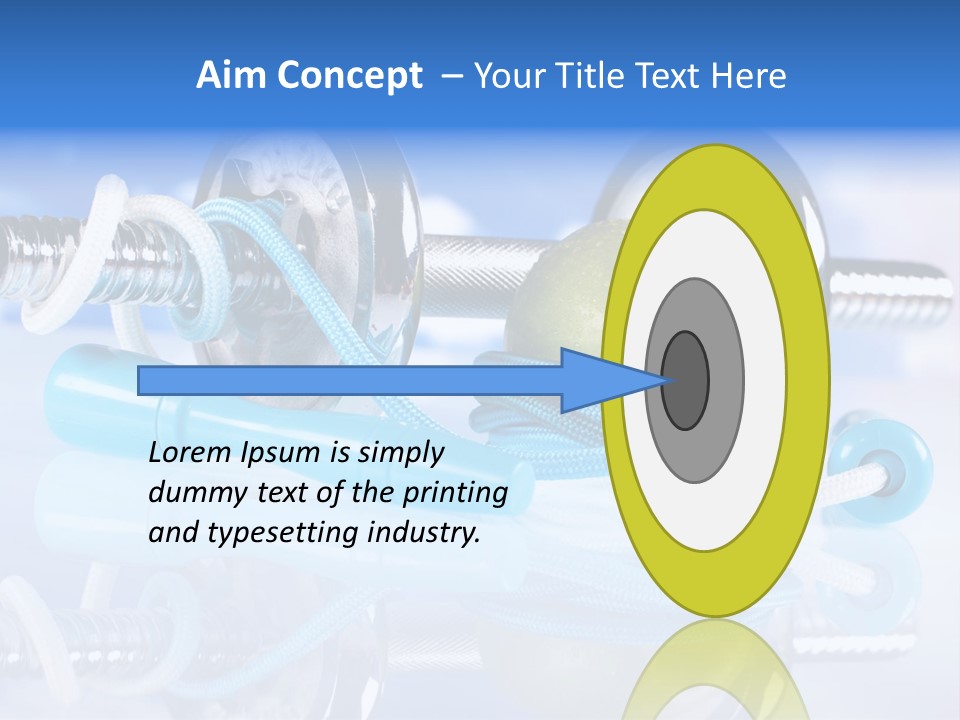 Aim Concept – Your Title Text Here

Lorem Ipsum is simply dummy text of the printing and typesetting industry.